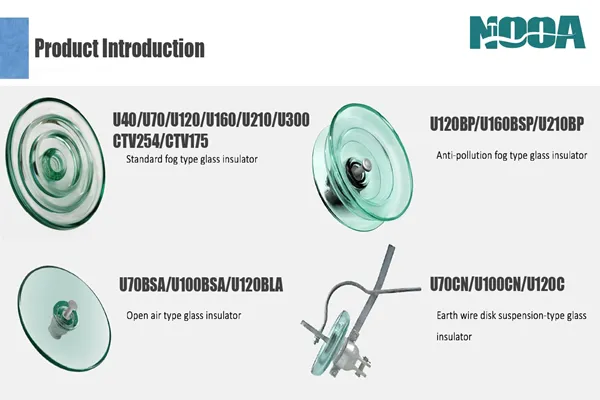 Product Introduction

NOOA

U40/U70/U120/U160/U210/U300
CTV254/CTV175

Standard fog type glass insulator

U120BP/U160BSP/U210BP

Anti-pollution fog type glass insulator

U70BSA/U100BSA/U120BLA

Open air type glass insulator

U70CN/U100CN/U120C

Earth wire disk suspension-type glass insulator